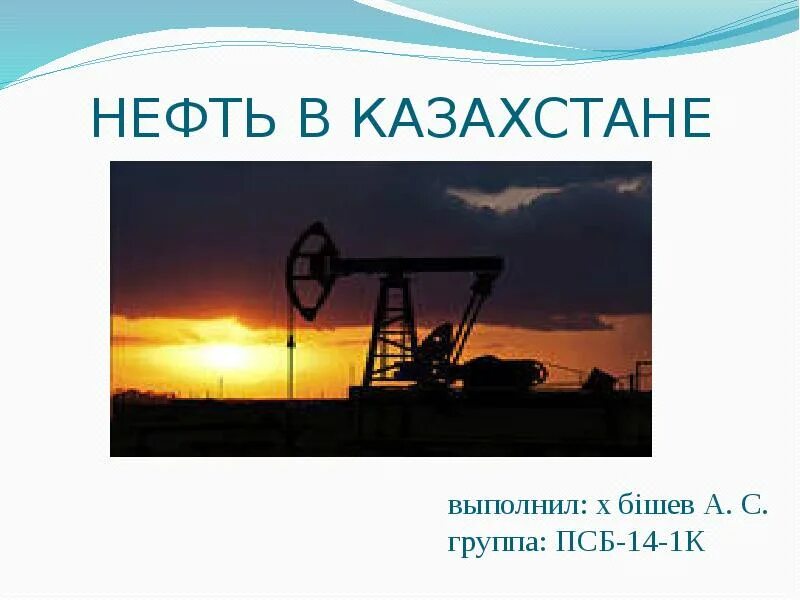 НЕФТЬ В КАЗАХСТАНЕ

выполнил: х бішев А. С.
группа: ПСБ-14-1К